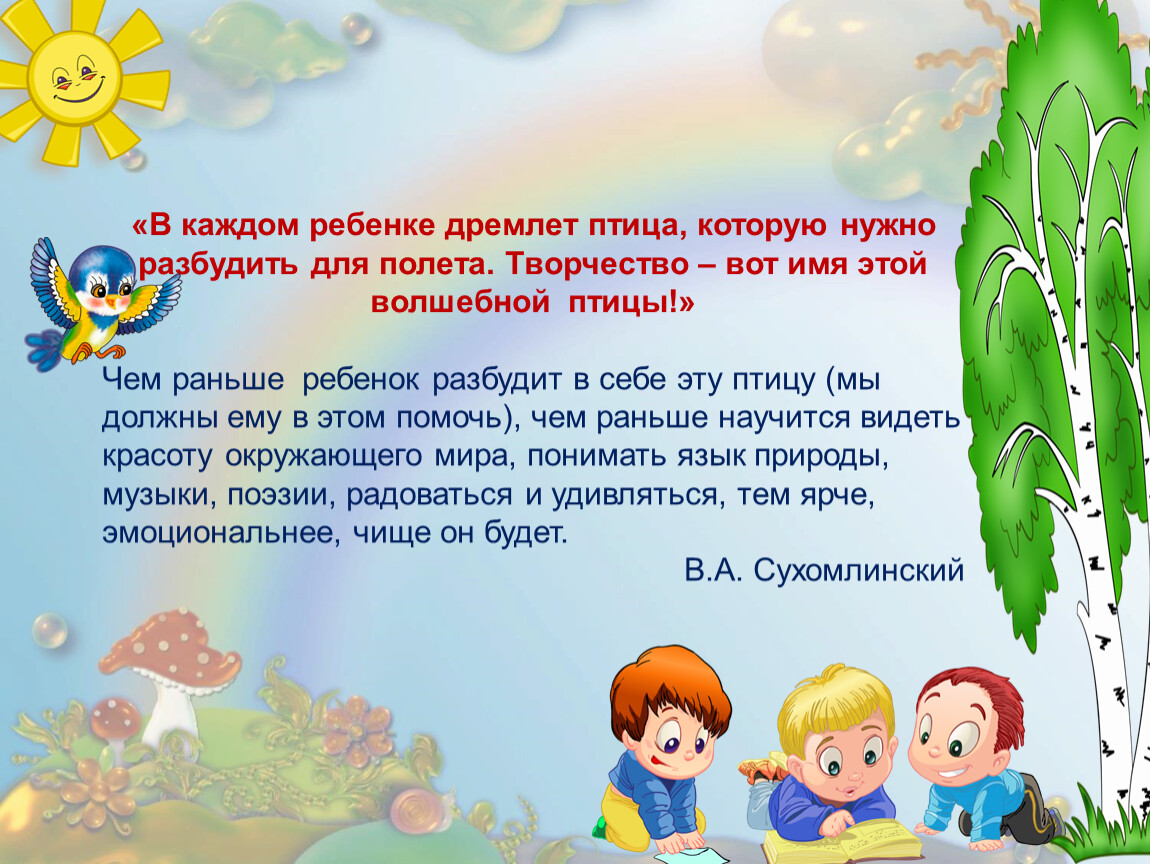 «В каждом ребенке дремлет птица, которую нужно разбудить для полета. Творчество – вот имя этой волшебной птицы!»

Чем раньше ребенок разбудит в себе эту птицу (мы должны ему в этом помочь), чем раньше научится видеть красоту окружающего мира, понимать язык природы, музыки, поэзии, радоваться и удивляться, тем ярче, эмоциональнее, чище он будет.

В.А. Сухомлинский